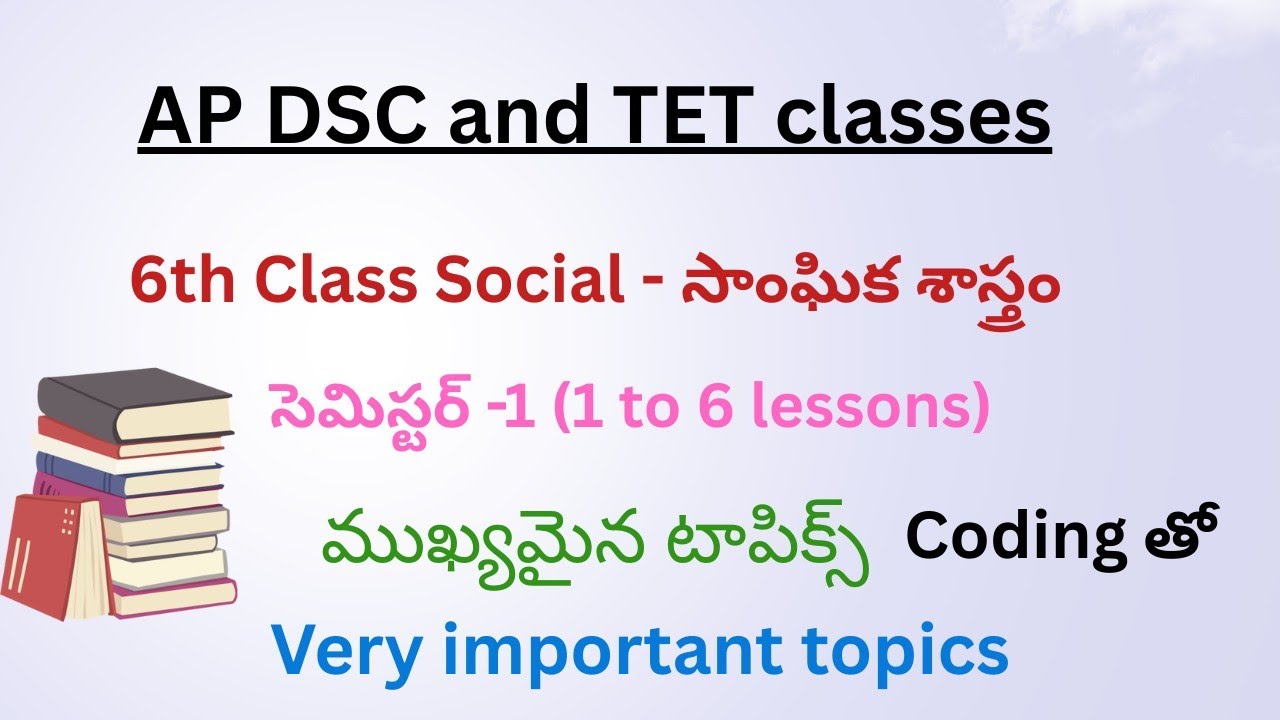 AP DSC and TET classes

6th Class Social - సాంఘిక శాస్త్రం

సెమిస్టర్ -1 (1 to 6 lessons)

ముఖ్యమైన టాపిక్స్ Coding తో

Very important topics